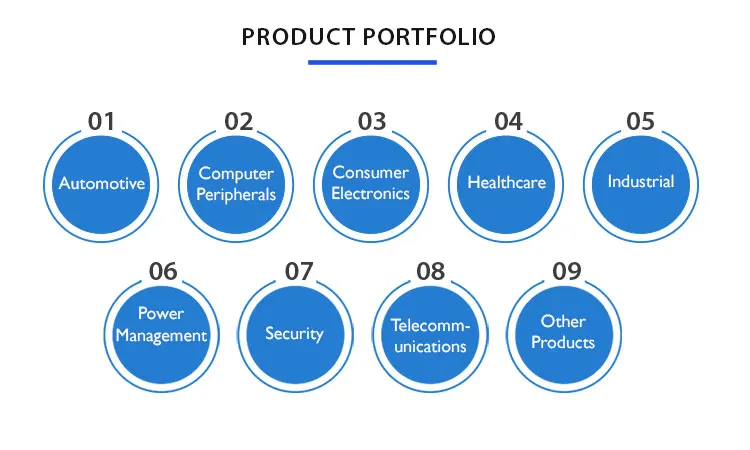 PRODUCT PORTFOLIO

01
Automotive

02
Computer Peripherals

03
Consumer Electronics

04
Healthcare

05
Industrial

06
Power Management

07
Security

08
Telecommunications

09
Other Products